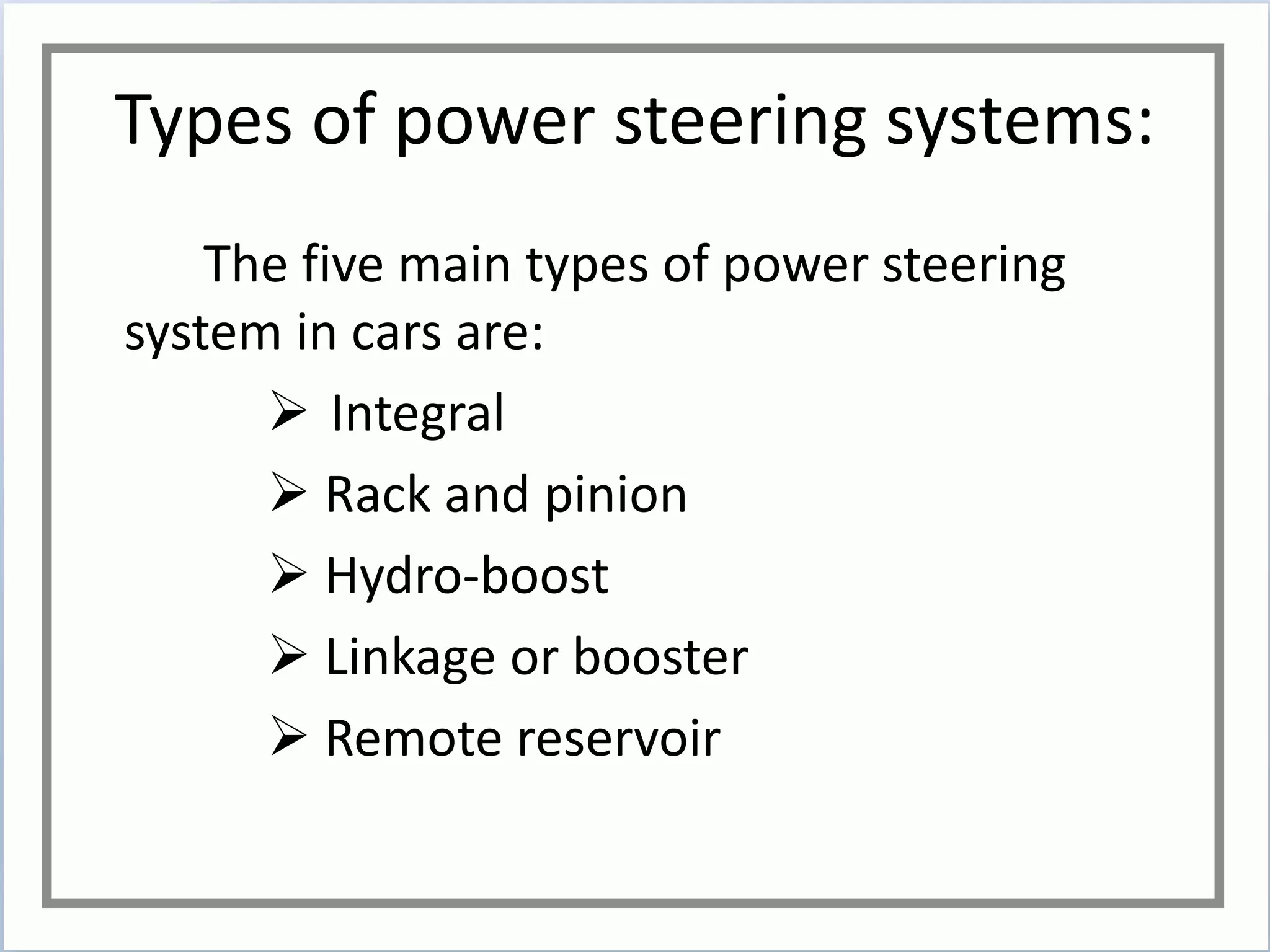 Types of power steering systems:

The five main types of power steering system in cars are:

➢ Integral
➢ Rack and pinion
➢ Hydro-boost
➢ Linkage or booster
➢ Remote reservoir